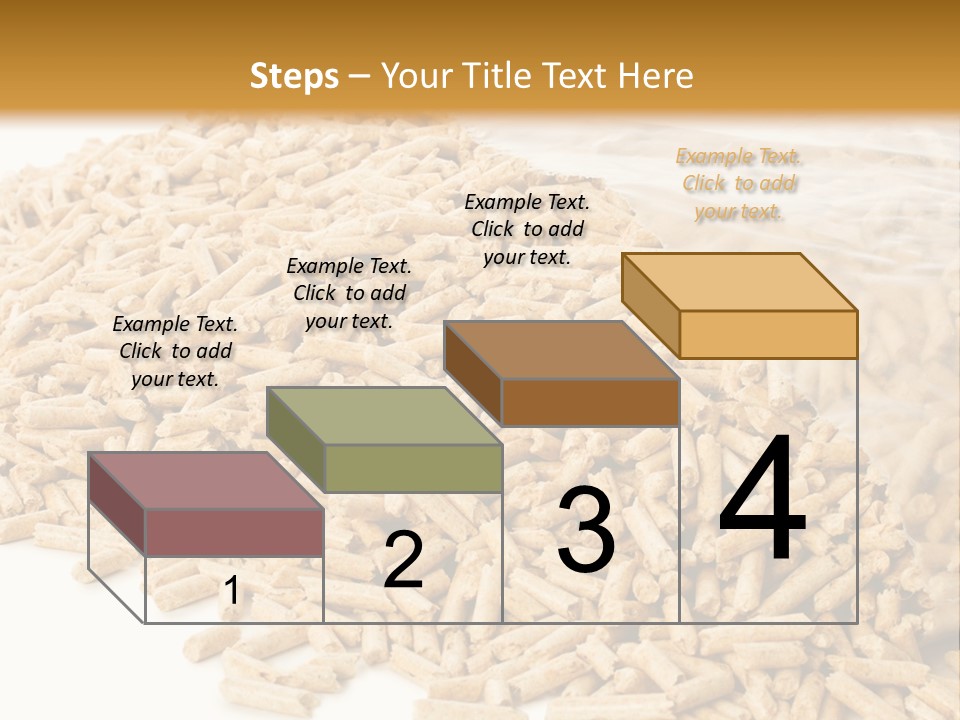 Steps – Your Title Text Here

Example Text. Click to add your text.

Example Text. Click to add your text.

Example Text. Click to add your text.

Example Text. Click to add your text.

1

2

3

4